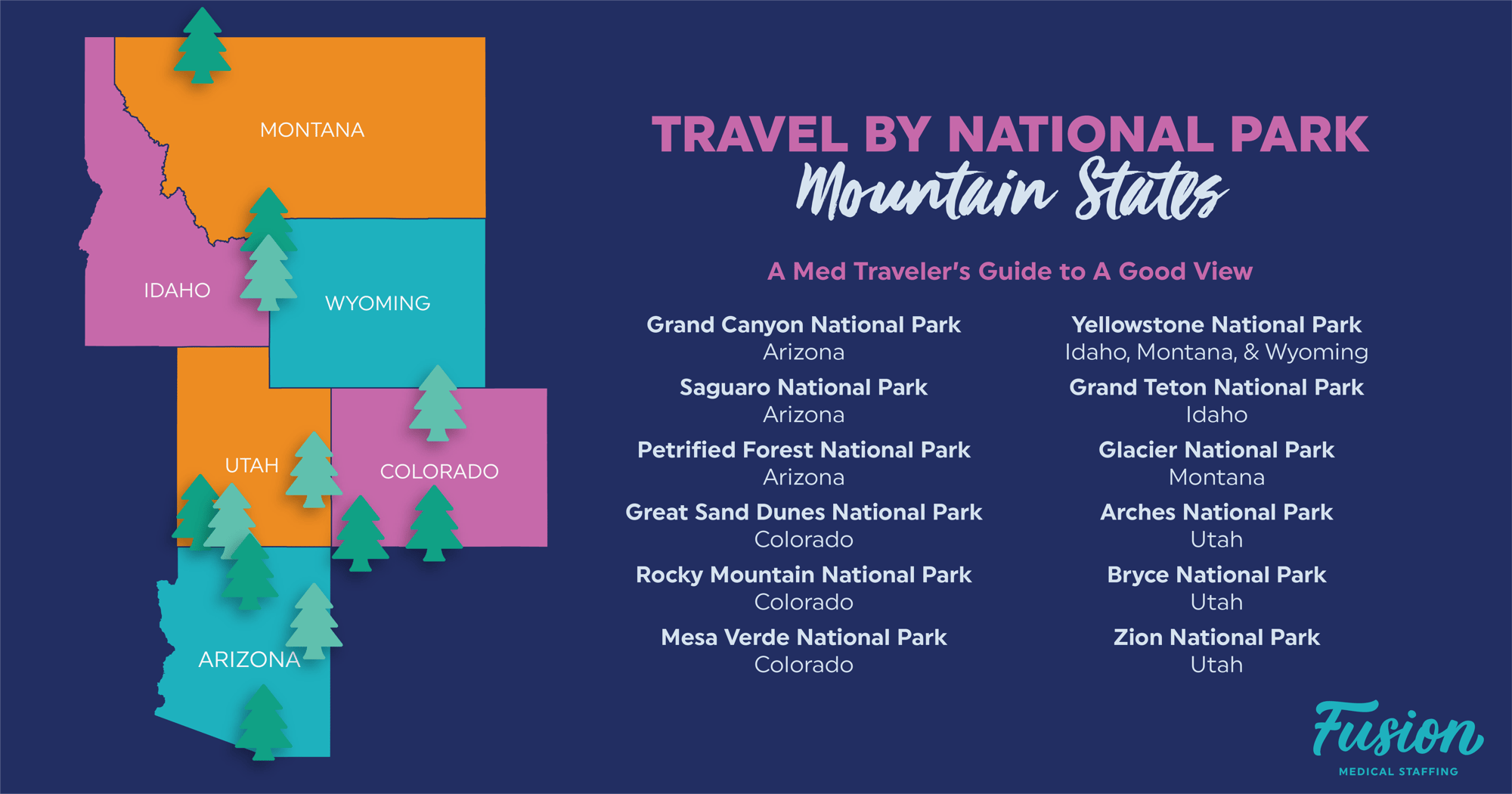 MONTANA

IDAHO

WYOMING

UTAH

COLORADO

ARIZONA

TRAVEL BY NATIONAL PARK
Mountain States

A Med Traveler's Guide to A Good View

Grand Canyon National Park
Arizona

Saguaro National Park
Arizona

Petrified Forest National Park
Arizona

Great Sand Dunes National Park
Colorado

Rocky Mountain National Park
Colorado

Mesa Verde National Park
Colorado

Yellowstone National Park
Idaho, Montana, & Wyoming

Grand Teton National Park
Idaho

Glacier National Park
Montana

Arches National Park
Utah

Bryce National Park
Utah

Zion National Park
Utah

Fusion
MEDICAL STAFFING